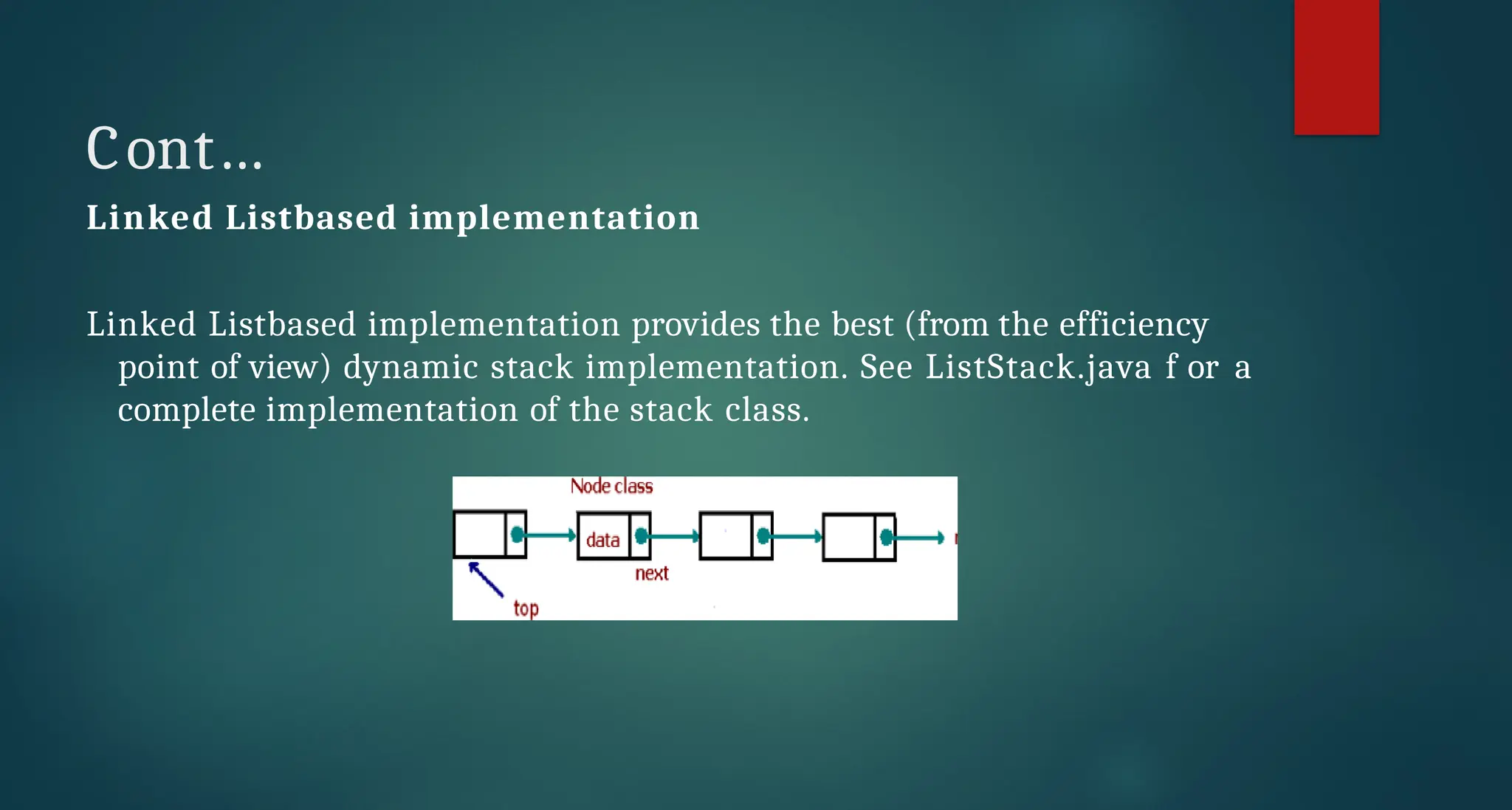 Cont…

Linked Listbased implementation

Linked Listbased implementation provides the best (from the efficiency point of view) dynamic stack implementation. See ListStack.java f or a complete implementation of the stack class.

Node class

data

next

top